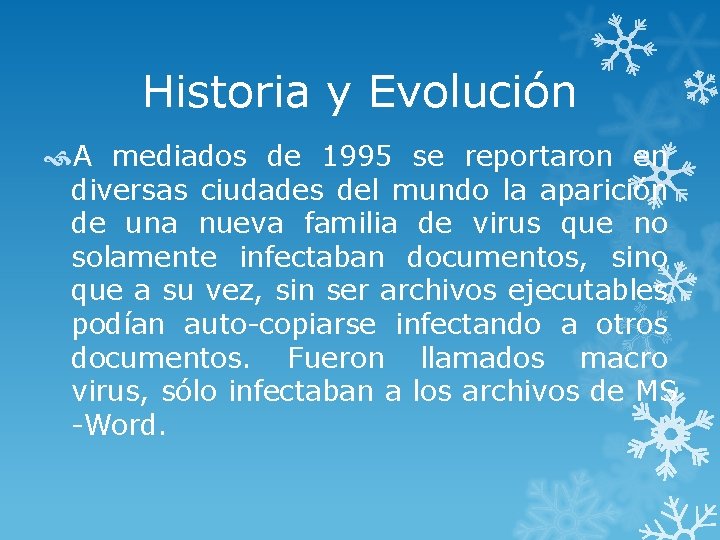 Historia y Evolución

A mediados de 1995 se reportaron en diversas ciudades del mundo la aparición de una nueva familia de virus que no solamente infectaban documentos, sino que a su vez, sin ser archivos ejecutables podían auto-copiarse infectando a otros documentos. Fueron llamados macro virus, sólo infectaban a los archivos de MS -Word.